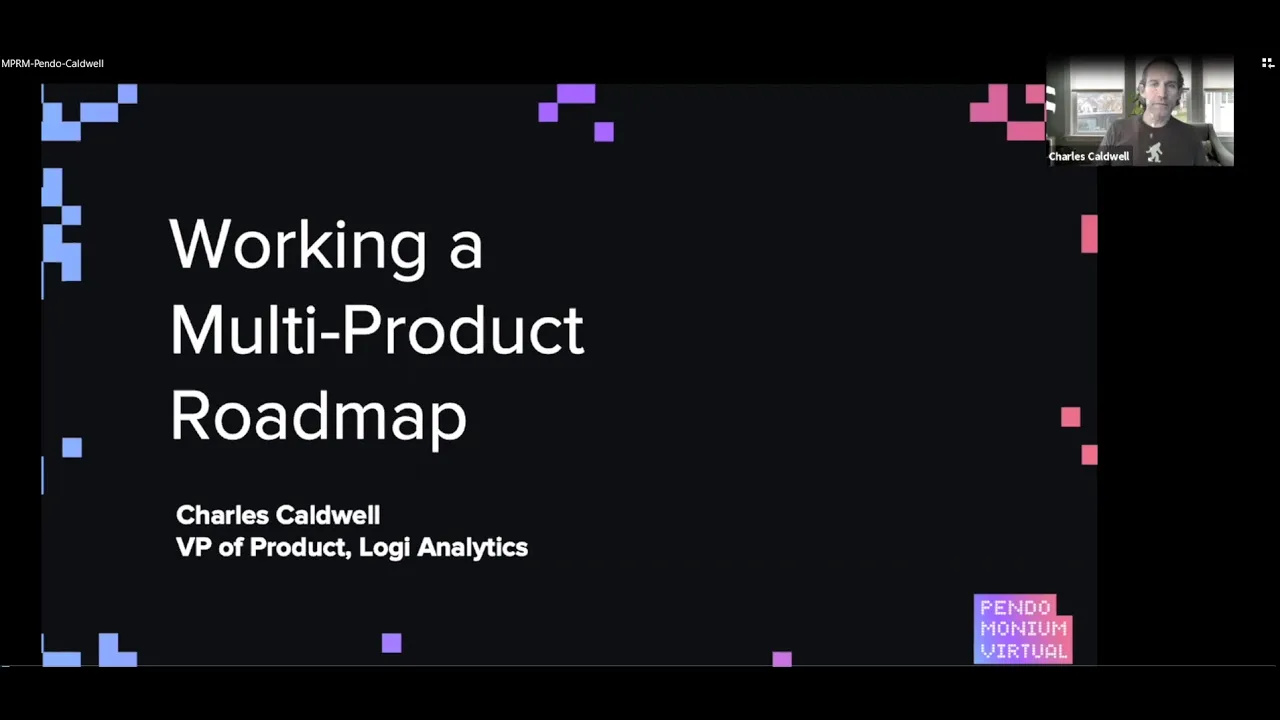 MPRM-Pendo-Caldwell

Charles Caldwell

Working a Multi-Product Roadmap

Charles Caldwell
VP of Product, Logi Analytics

PENDO
MONIUM
VIRTUAL